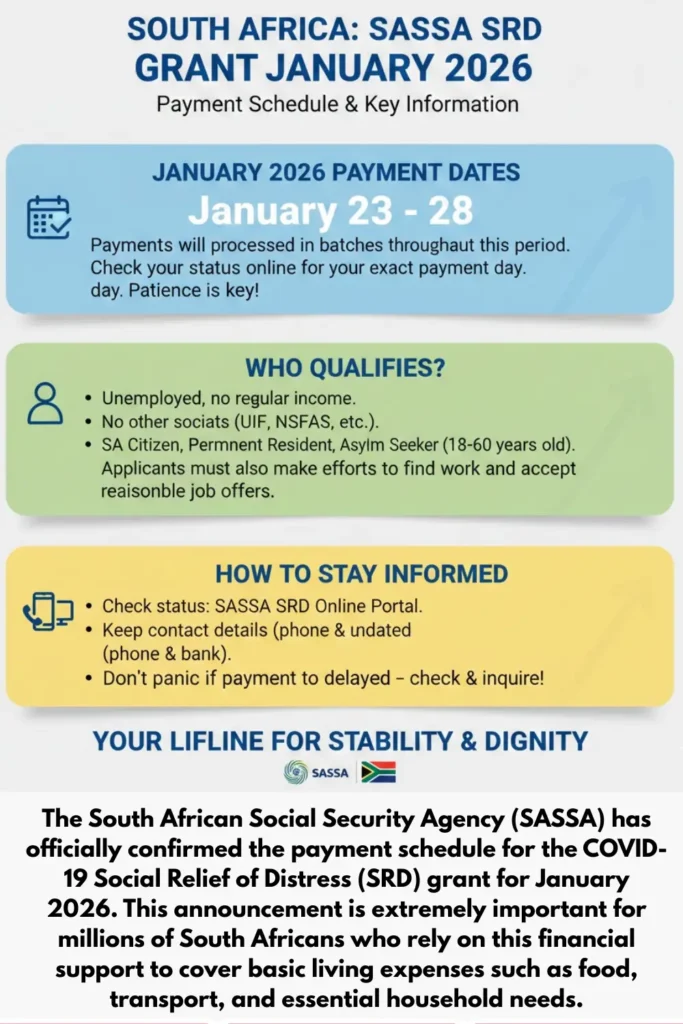 SOUTH AFRICA: SASSA SRD GRANT JANUARY 2026

Payment Schedule & Key Information

JANUARY 2026 PAYMENT DATES

January 23 - 28

Payments will processed in batches throughaut this period. Check your status online for your exact payment day. day. Patience is key!

WHO QUALIFIES?

• Unemployed, no regular income.
• No other sociats (UIF, NSFAS, etc.).
• SA Citizen, Permnent Resident, Asylm Seeker (18-60 years old). Applicants must also make efforts to find work and accept reaisonble job offers.

HOW TO STAY INFORMED

• Check status: SASSA SRD Online Portal.
• Keep contact details (phone & undated (phone & bank).
• Don't panic if payment to delayed – check & inquire!

YOUR LIFLINE FOR STABILITY & DIGNITY

SASSA

The South African Social Security Agency (SASSA) has officially confirmed the payment schedule for the COVID-19 Social Relief of Distress (SRD) grant for January 2026. This announcement is extremely important for millions of South Africans who rely on this financial support to cover basic living expenses such as food, transport, and essential household needs.